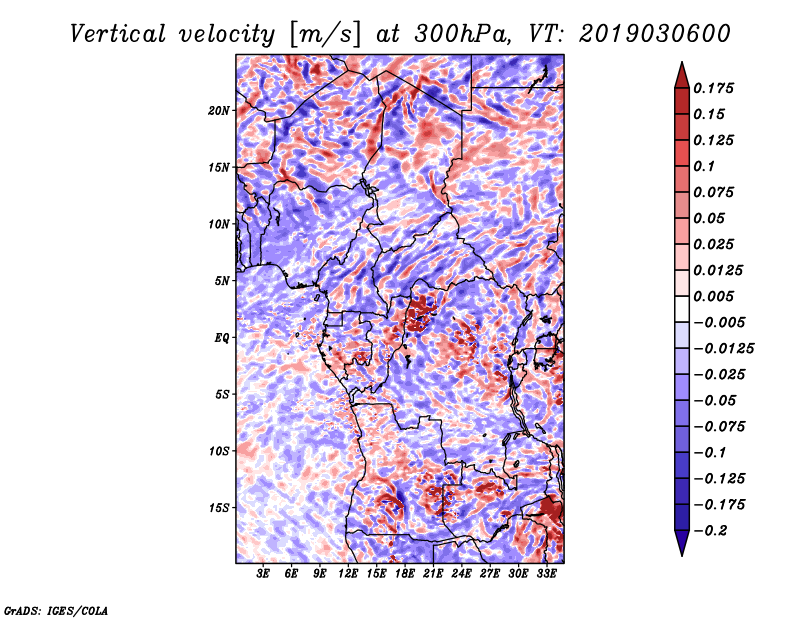 Vertical velocity [m/s] at 300hPa, VT: 2019030600

20N
15N
10N
5N
EQ
5S
10S
15S

3E 6E 9E 12E 15E 18E 21E 24E 27E 30E 33E

0.175
0.15
0.125
0.1
0.075
0.05
0.025
0.0125
0.005
−0.005
−0.0125
−0.025
−0.05
−0.075
−0.1
−0.125
−0.175
−0.2

GrADS: IGES/COLA